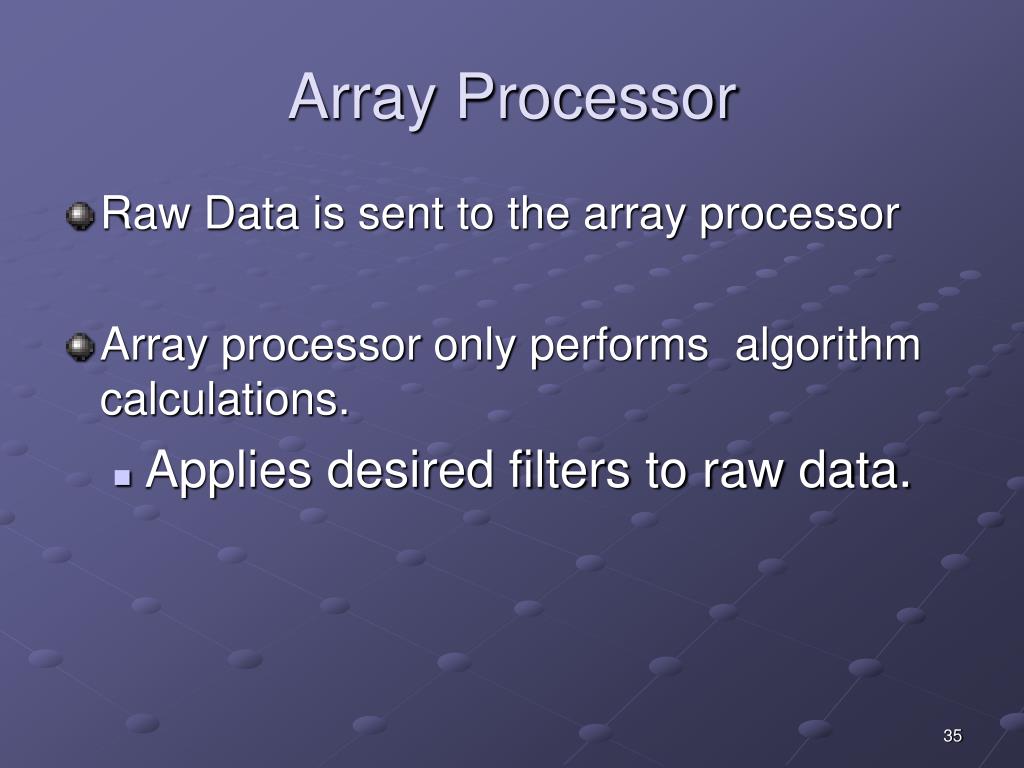 Array Processor

Raw Data is sent to the array processor

Array processor only performs algorithm calculations.

Applies desired filters to raw data.

35